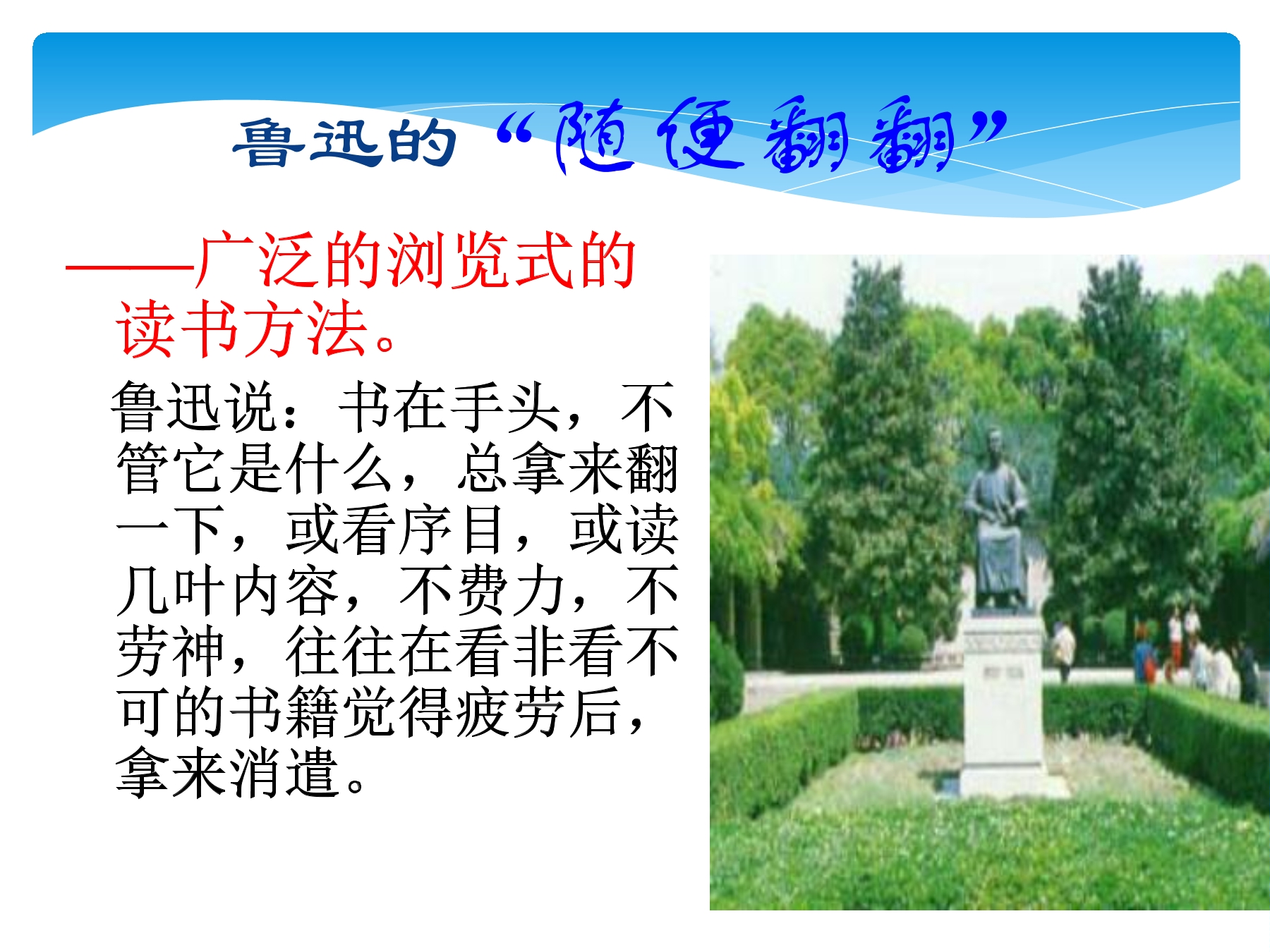 鲁迅的“随便翻翻”

——广泛的浏览式的读书方法。

鲁迅说：书在手头，不管它是什么，总拿来翻一下，或看序目，或读几叶内容，不费力，不劳神，往往在看非看不可的书籍觉得疲劳后，拿来消遣。